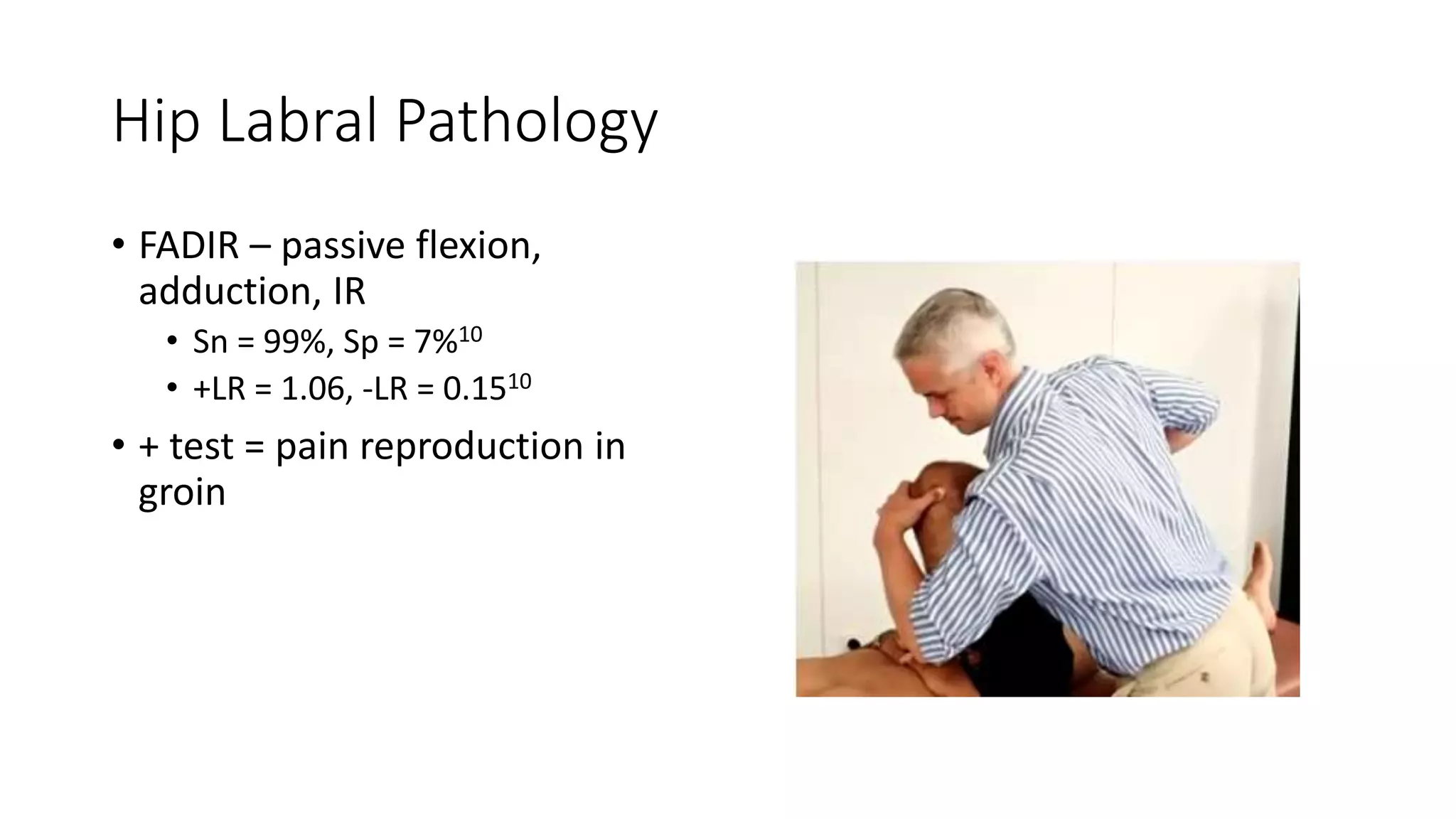 Hip Labral Pathology

• FADIR – passive flexion, adduction, IR
  • Sn = 99%, Sp = 7%$^{10}$
  • +LR = 1.06, -LR = 0.15$^{10}$
• + test = pain reproduction in groin